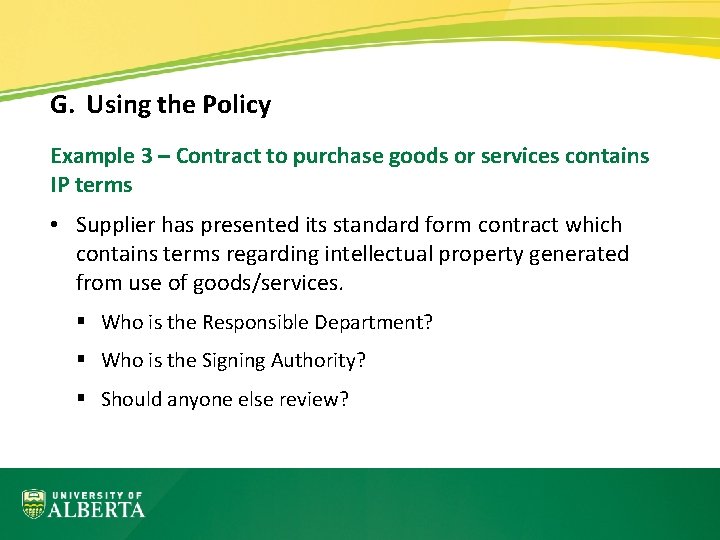 G. Using the Policy

Example 3 – Contract to purchase goods or services contains IP terms

• Supplier has presented its standard form contract which contains terms regarding intellectual property generated from use of goods/services.

▪ Who is the Responsible Department?

▪ Who is the Signing Authority?

▪ Should anyone else review?

UNIVERSITY OF ALBERTA